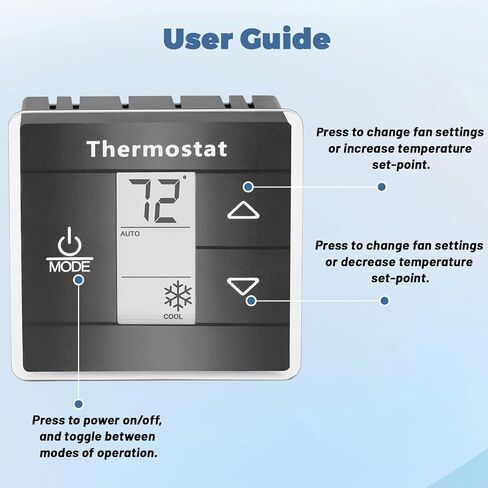 User Guide

Thermostat

72°

AUTO

COOL

MODE

Press to change fan settings or increase temperature set-point.

Press to change fan settings or decrease temperature set-point.

Press to power on/off, and toggle between modes of operation.